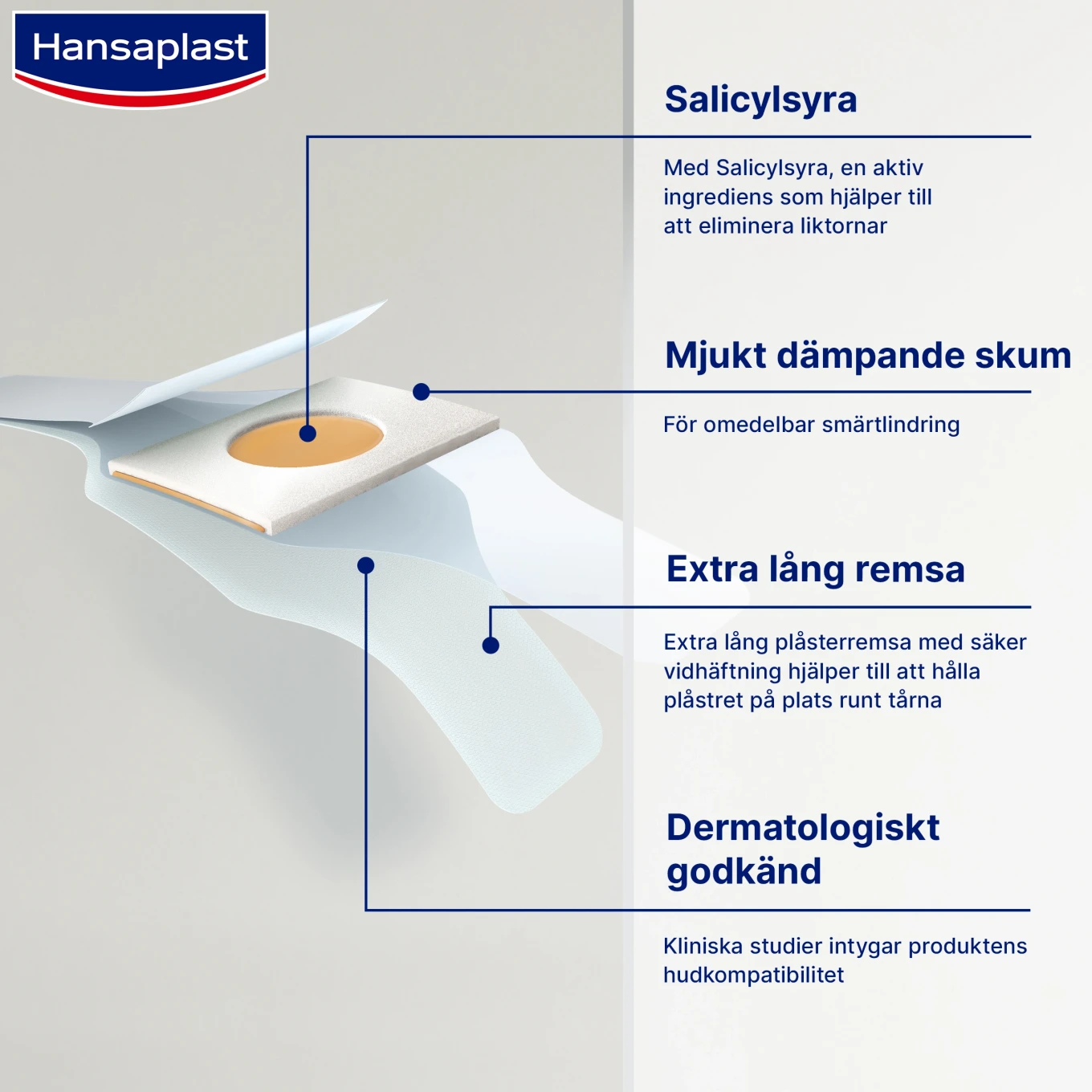 Hansaplast

Salicylsyra

Med Salicylsyra, en aktiv ingrediens som hjälper till att eliminera liktornar

Mjukt dämpande skum

För omedelbar smärtlindring

Extra lång remsa

Extra lång plåsterremsa med säker vidhäftning hjälper till att hålla plåstret på plats runt tårna

Dermatologiskt godkänd

Kliniska studier intygar produktens hudkompatibilitet